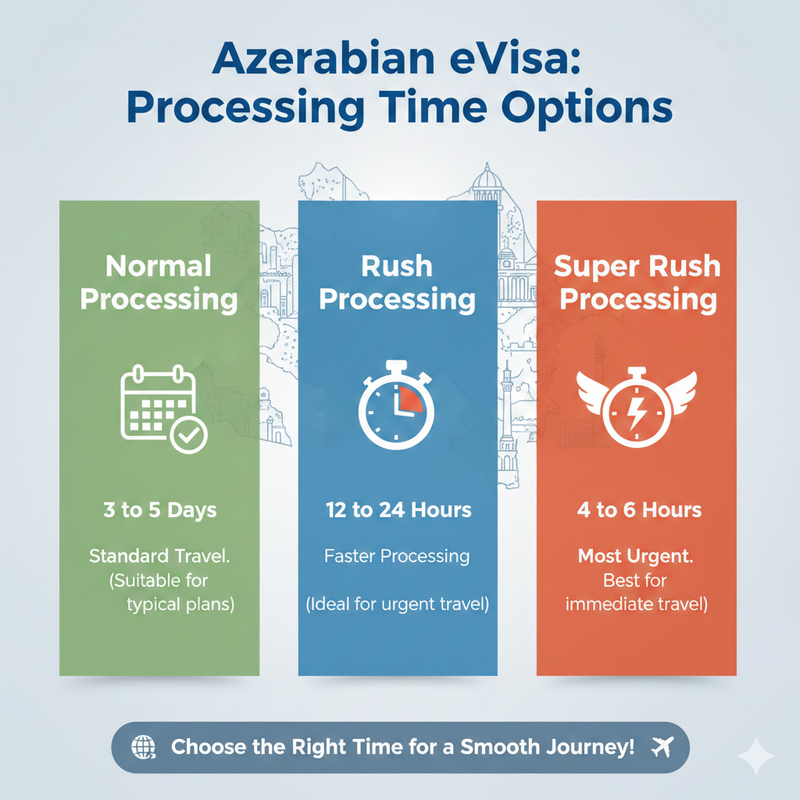 Azerabian eVisa:
Processing Time Options

Normal Processing

3 to 5 Days

Standard Travel. (Suitable for typical plans)

Rush Processing

12 to 24 Hours

Faster Processing

(Ideal for urgent travel)

Super Rush Processing

4 to 6 Hours

Most Urgent. Best for immediate travel)

Choose the Right Time for a Smooth Journey!